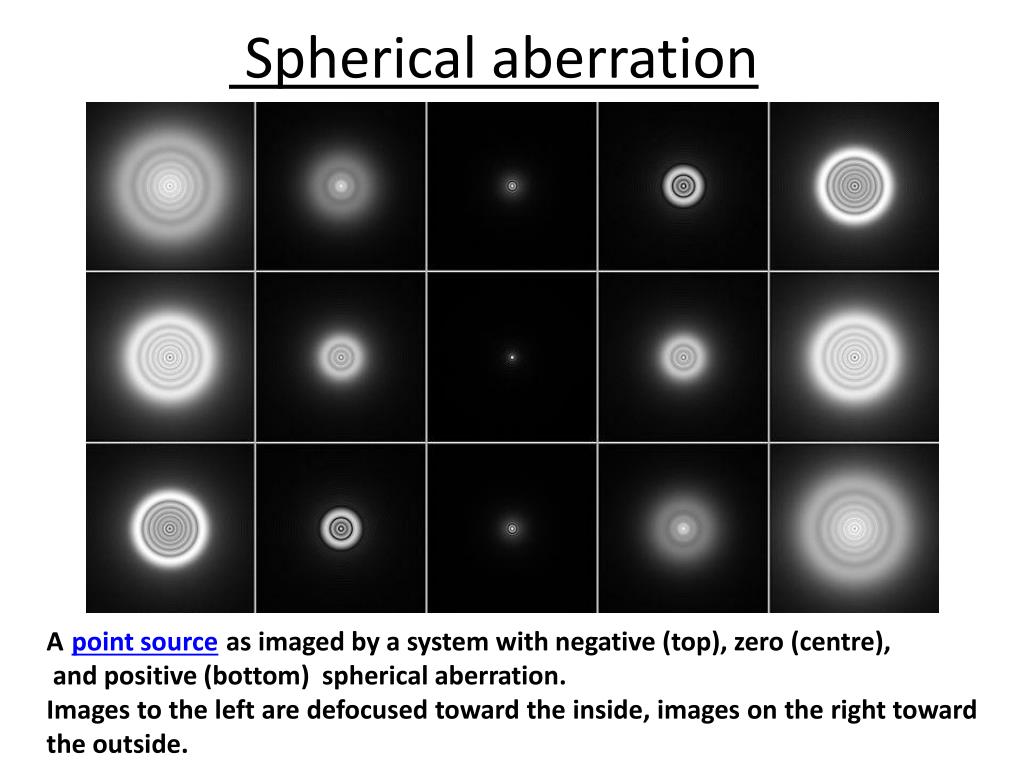 Spherical aberration

A point source as imaged by a system with negative (top), zero (centre), and positive (bottom) spherical aberration.
Images to the left are defocused toward the inside, images on the right toward the outside.